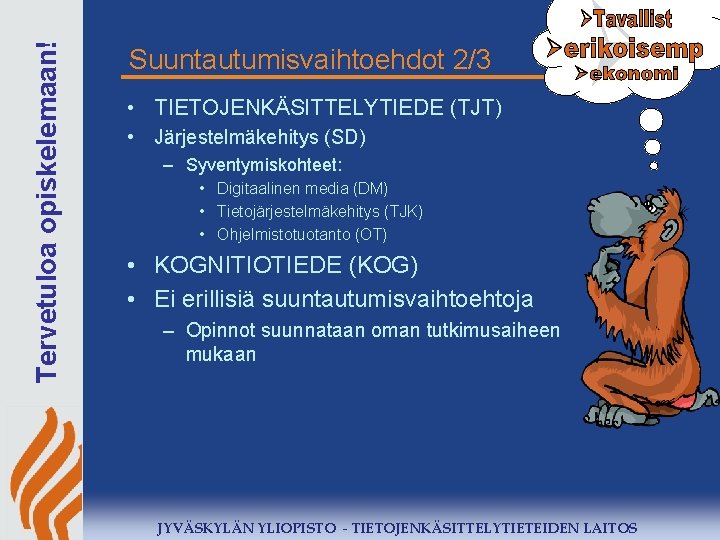 Tervetuloa opiskelemaan!

Suuntautumisvaihtoehdot 2/3

➢Tavallist
➢erikoisemp
➢ekonomi

• TIETOJENKÄSITTELYTIEDE (TJT)
• Järjestelmäkehitys (SD)
– Syventymiskohteet:
• Digitaalinen media (DM)
• Tietojärjestelmäkehitys (TJK)
• Ohjelmistotuotanto (OT)
• KOGNITIOTIEDE (KOG)
• Ei erillisiä suuntautumisvaihtoehtoja
– Opinnot suunnataan oman tutkimusaiheen mukaan

JYVÄSKYLÄN YLIOPISTO - TIETOJENKÄSITTELYTIETEIDEN LAITOS